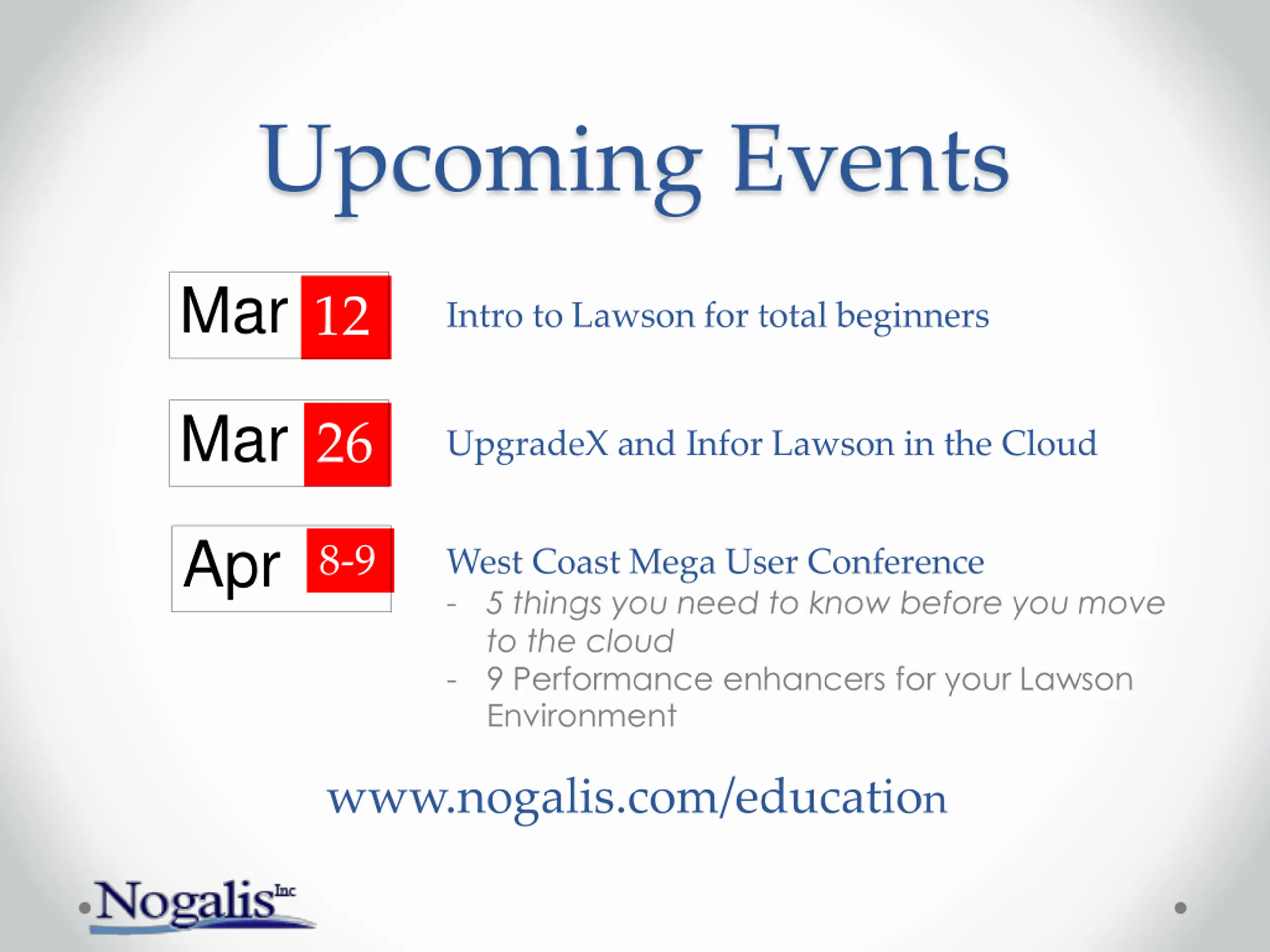 Upcoming Events

Mar 12 Intro to Lawson for total beginners

Mar 26 UpgradeX and Infor Lawson in the Cloud

Apr 8-9 West Coast Mega User Conference
- 5 things you need to know before you move to the cloud
- 9 Performance enhancers for your Lawson Environment

www.nogalis.com/education

Nogalis Inc